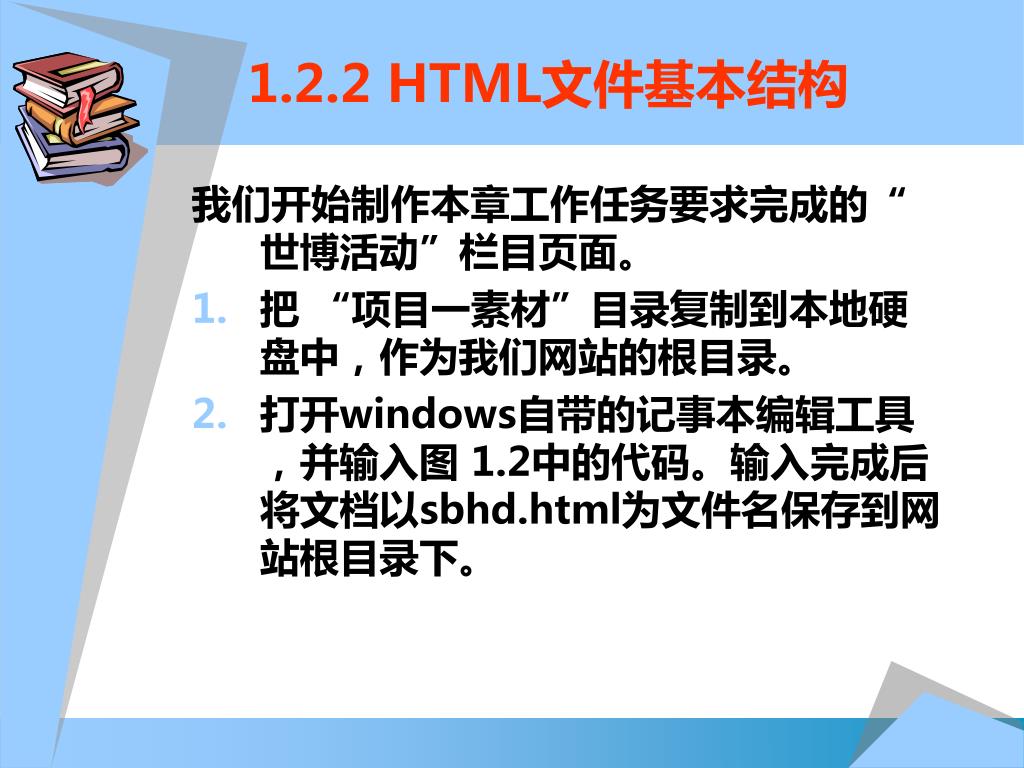 1.2.2 HTML文件基本结构

我们开始制作本章工作任务要求完成的“世博活动”栏目页面。

1. 把 “项目一素材”目录复制到本地硬盘中，作为我们网站的根目录。
2. 打开windows自带的记事本编辑工具，并输入图 1.2中的代码。输入完成后将文档以sbhd.html为文件名保存到网站根目录下。